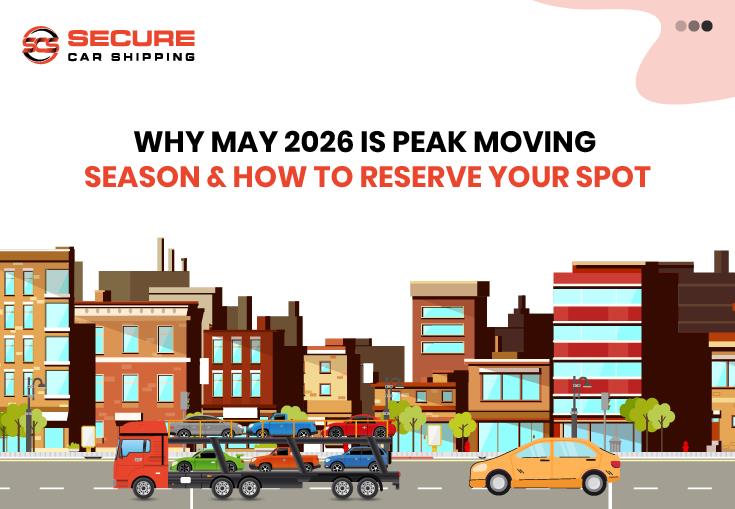 SCS SECURE CAR SHIPPING

WHY MAY 2026 IS PEAK MOVING SEASON & HOW TO RESERVE YOUR SPOT